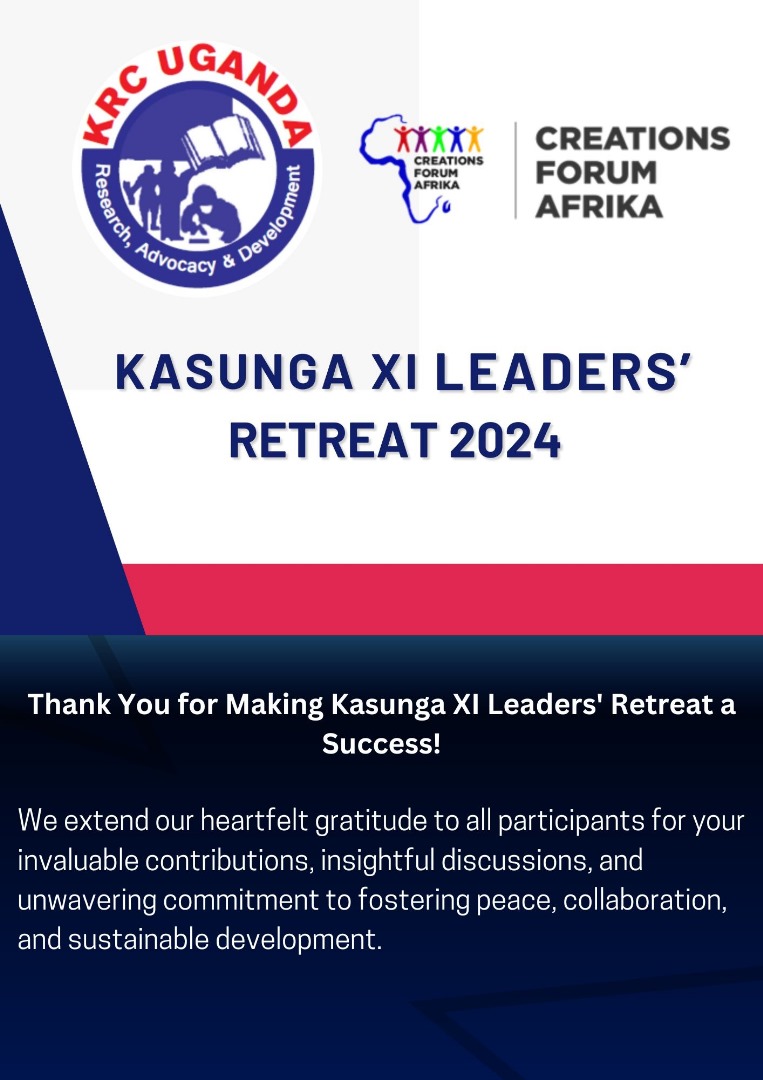 KRC UGANDA
Research, Advocacy & Development

CREATIONS FORUM AFRIKA

CREATIONS FORUM AFRIKA

KASUNGA XI LEADERS' RETREAT 2024

Thank You for Making Kasunga XI Leaders' Retreat a Success!

We extend our heartfelt gratitude to all participants for your invaluable contributions, insightful discussions, and unwavering commitment to fostering peace, collaboration, and sustainable development.